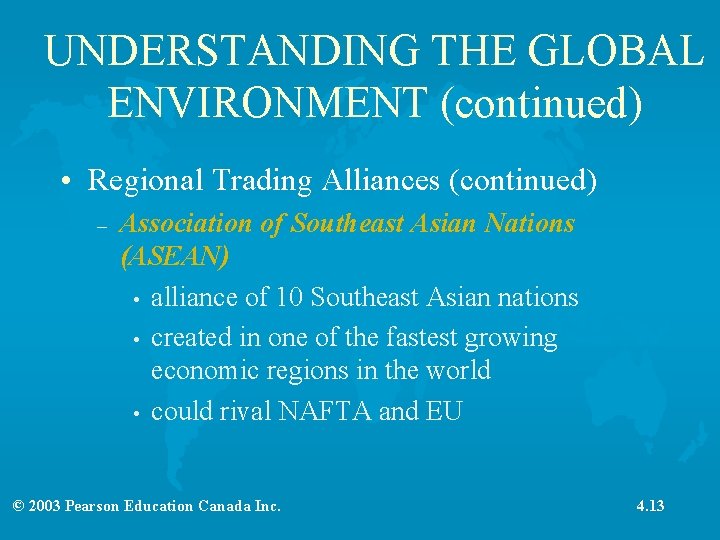 UNDERSTANDING THE GLOBAL ENVIRONMENT (continued)

• Regional Trading Alliances (continued)
– Association of Southeast Asian Nations (ASEAN)
• alliance of 10 Southeast Asian nations
• created in one of the fastest growing economic regions in the world
• could rival NAFTA and EU

© 2003 Pearson Education Canada Inc.

4.13